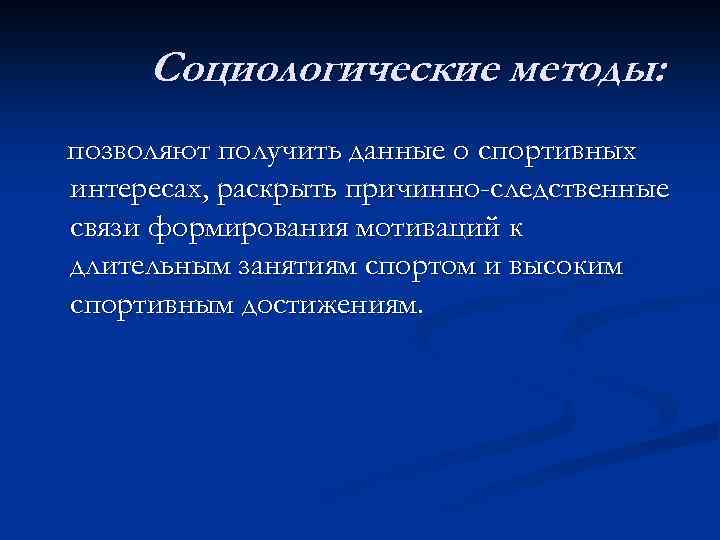 Социологические методы:

позволяют получить данные о спортивных интересах, раскрыть причинно-следственные связи формирования мотиваций к длительным занятиям спортом и высоким спортивным достижениям.